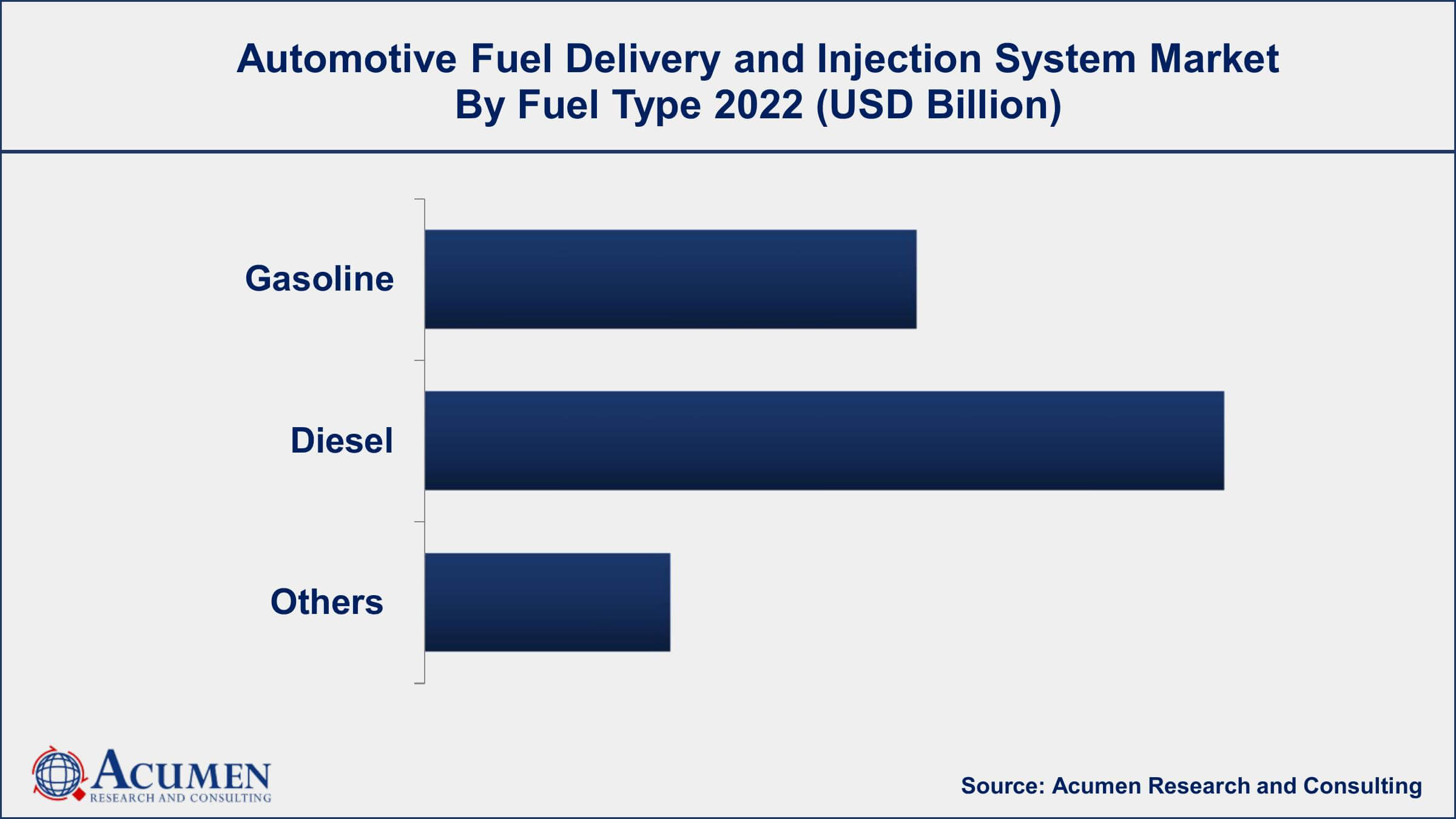 Automotive Fuel Delivery and Injection System Market
By Fuel Type 2022 (USD Billion)

Gasoline

Diesel

Others

ACUMEN
RESEARCH AND CONSULTING

Source: Acumen Research and Consulting